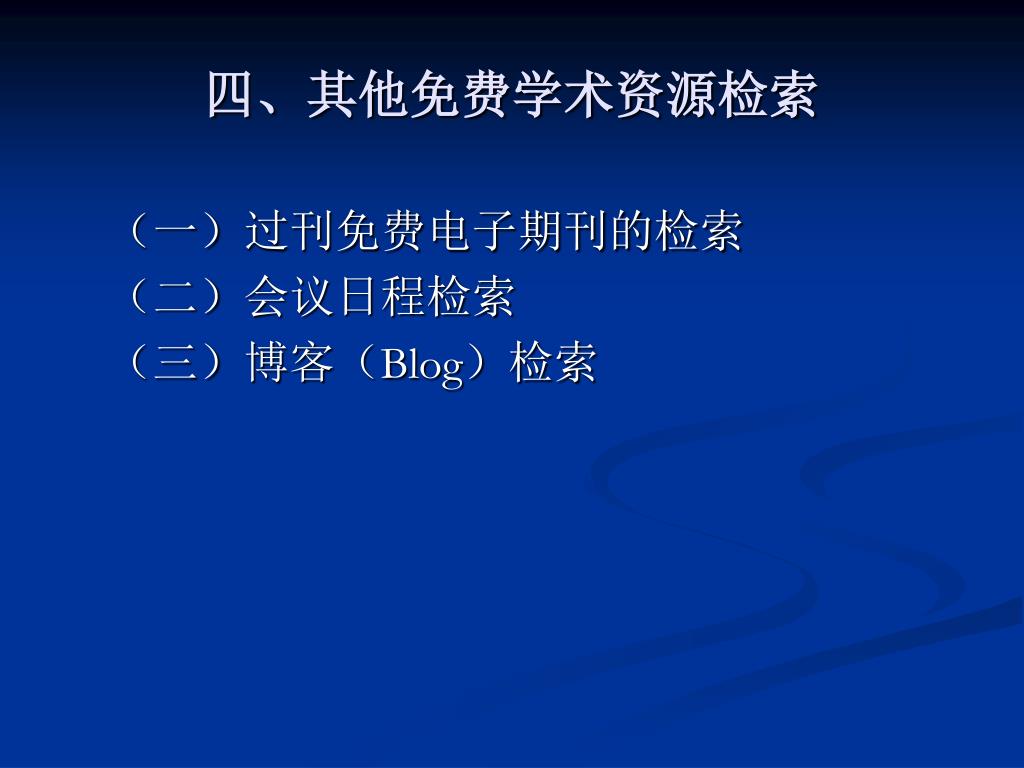 四、其他免费学术资源检索

（一）过刊免费电子期刊的检索
（二）会议日程检索
（三）博客（Blog）检索